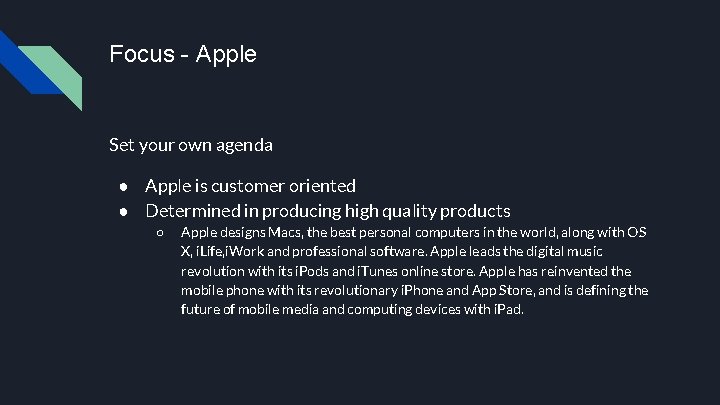 Focus - Apple

Set your own agenda

● Apple is customer oriented
● Determined in producing high quality products
○ Apple designs Macs, the best personal computers in the world, along with OS X, iLife,iWork and professional software. Apple leads the digital music revolution with its iPods and iTunes online store. Apple has reinvented the mobile phone with its revolutionary iPhone and App Store, and is defining the future of mobile media and computing devices with iPad.